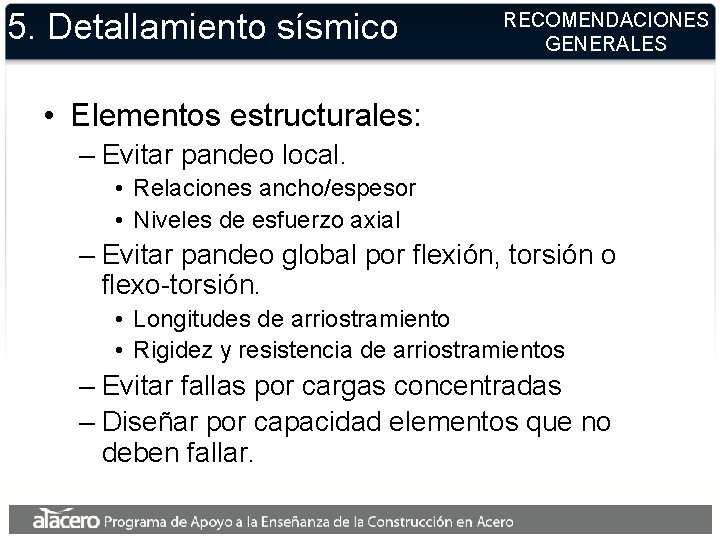 5. Detallamiento sísmico

RECOMENDACIONES GENERALES

• Elementos estructurales:
– Evitar pandeo local.
• Relaciones ancho/espesor
• Niveles de esfuerzo axial
– Evitar pandeo global por flexión, torsión o flexo-torsión.
• Longitudes de arriostramiento
• Rigidez y resistencia de arriostramientos
– Evitar fallas por cargas concentradas
– Diseñar por capacidad elementos que no deben fallar.

alacero Programa de Apoyo a la Enseñanza de la Construcción en Acero